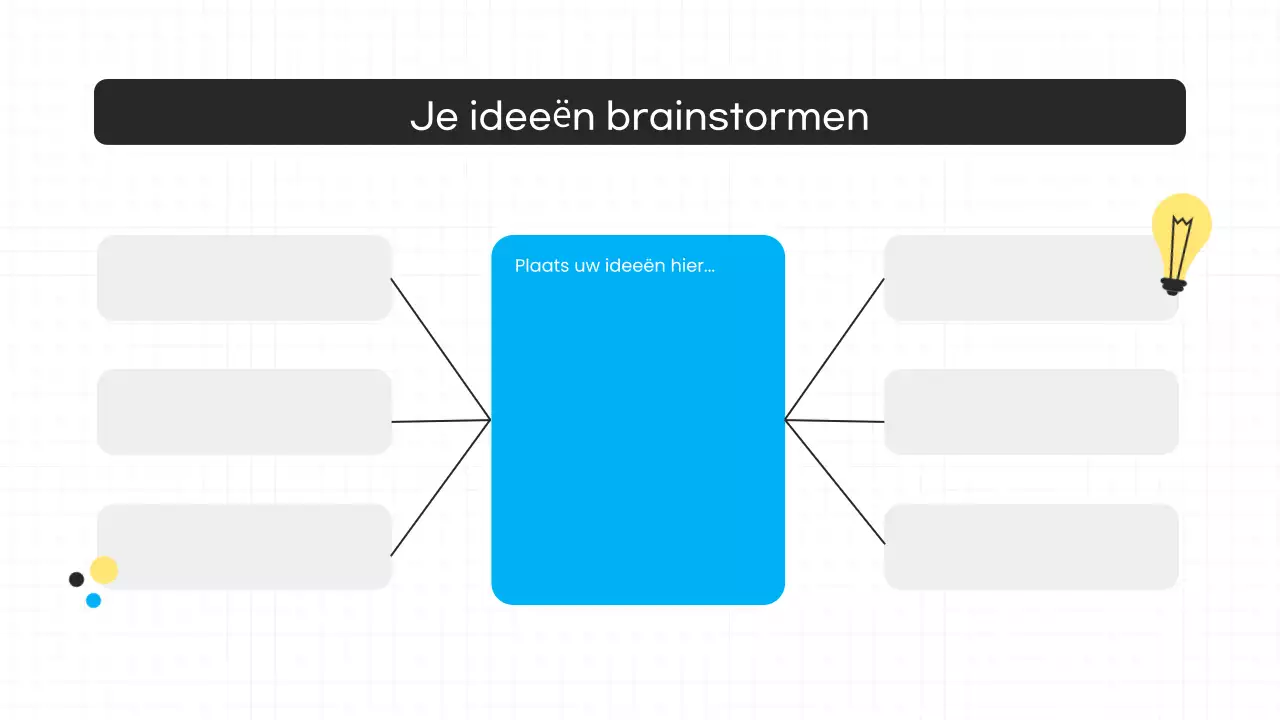 Je ideeën brainstormen

Plaats uw ideeën hier...